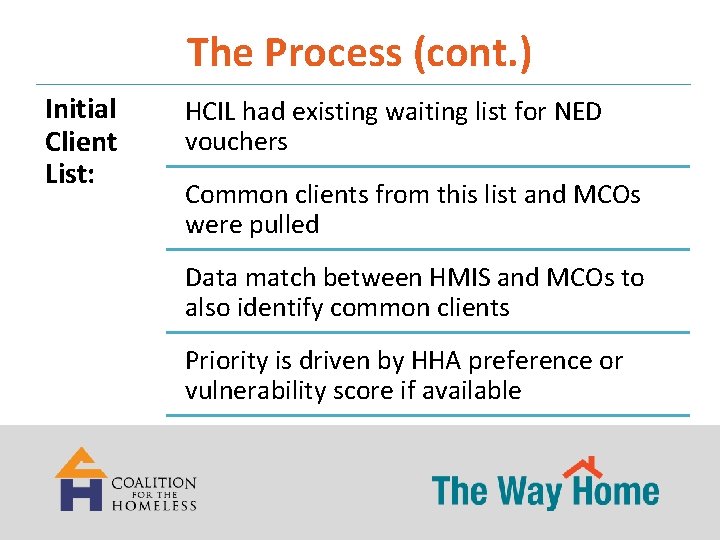 The Process (cont.)

Initial Client List:

HCIL had existing waiting list for NED vouchers

Common clients from this list and MCOs were pulled

Data match between HMIS and MCOs to also identify common clients

Priority is driven by HHA preference or vulnerability score if available

COALITION FOR THE HOMELESS

The Way Home